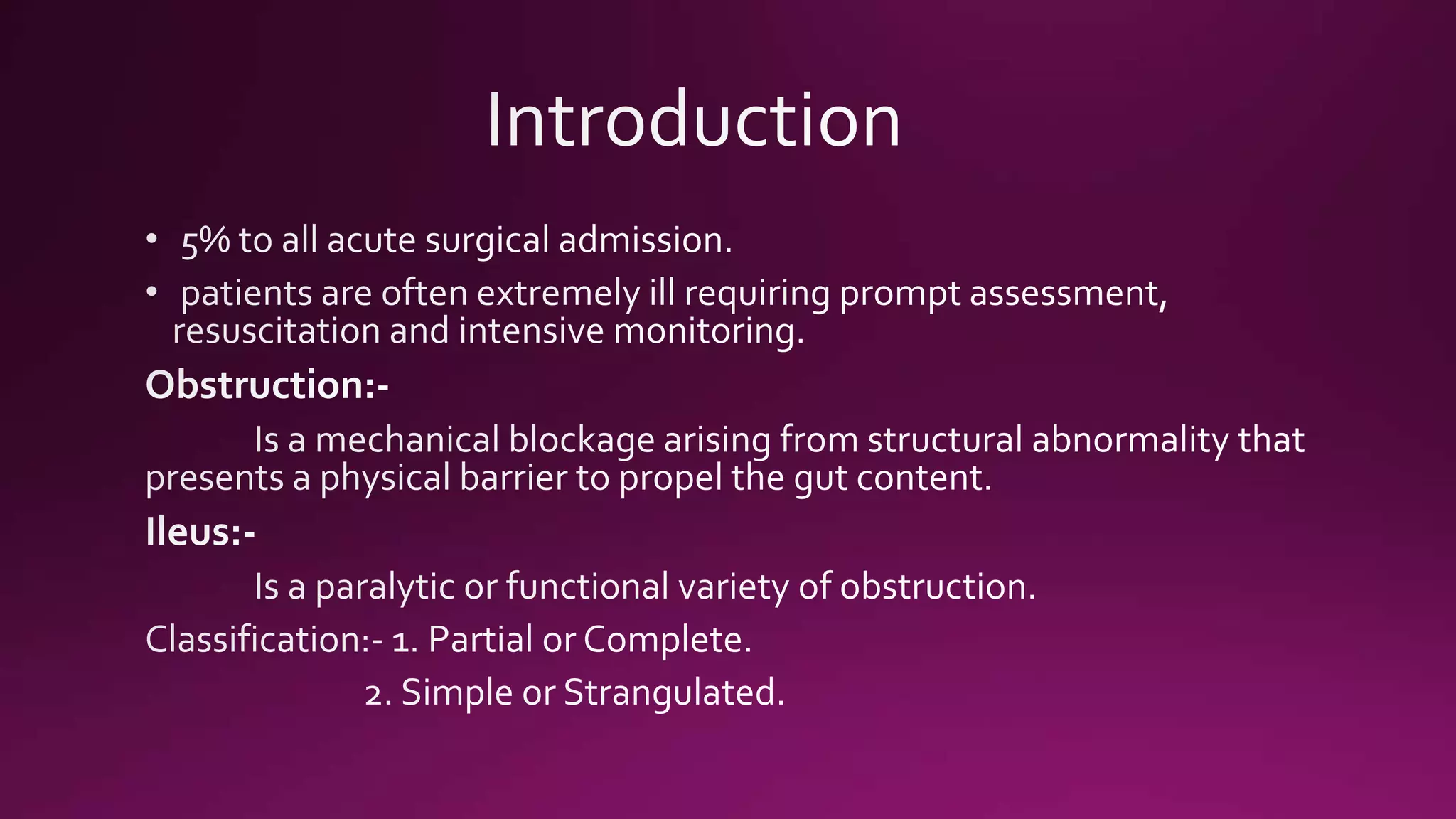 Introduction

• 5% to all acute surgical admission.
• patients are often extremely ill requiring prompt assessment, resuscitation and intensive monitoring.

Obstruction:-

Is a mechanical blockage arising from structural abnormality that presents a physical barrier to propel the gut content.

Ileus:-

Is a paralytic or functional variety of obstruction.

Classification:- 1. Partial or Complete.

2. Simple or Strangulated.